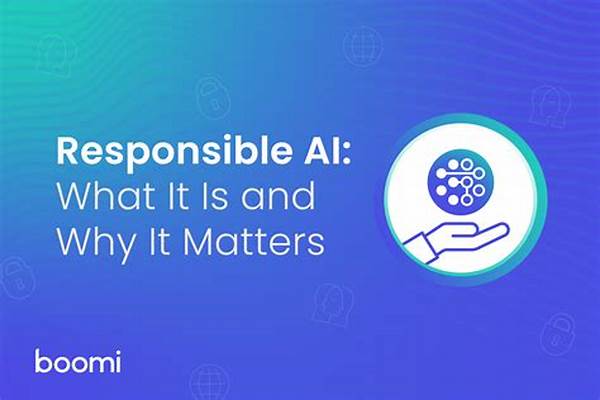 Responsible AI:
What It Is and
Why It Matters

boomi